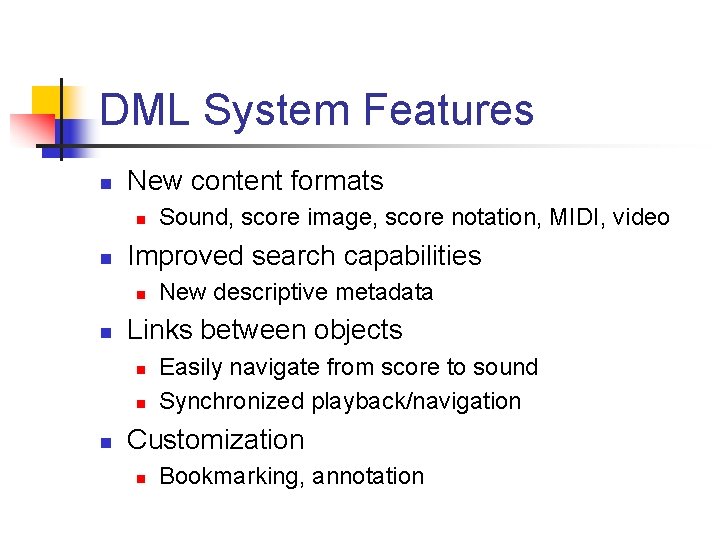 DML System Features

- New content formats
  - Sound, score image, score notation, MIDI, video
- Improved search capabilities
  - New descriptive metadata
- Links between objects
  - Easily navigate from score to sound
  - Synchronized playback/navigation
- Customization
  - Bookmarking, annotation